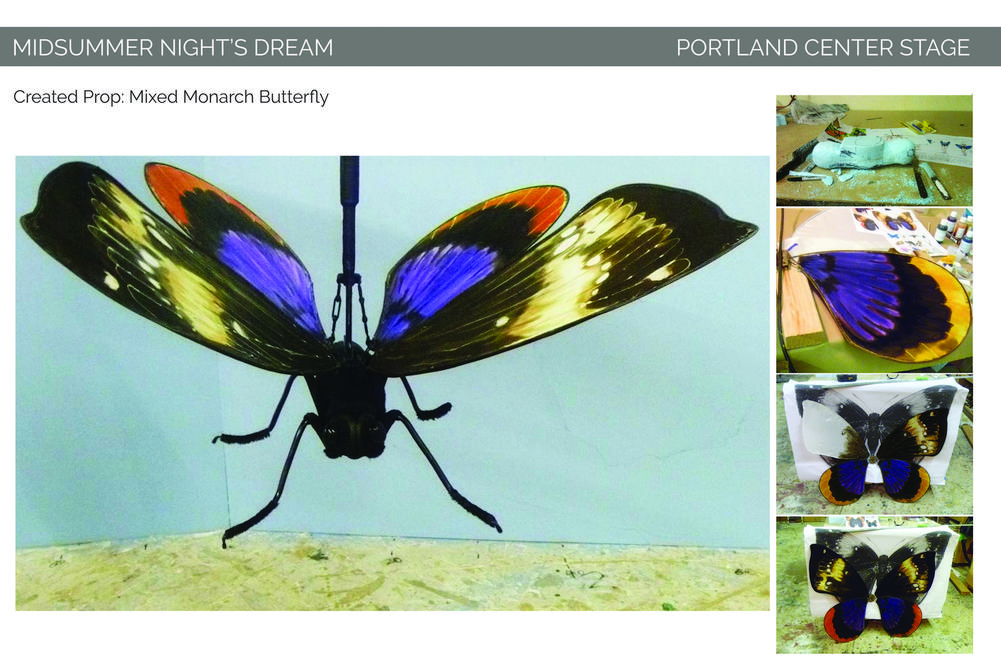 MIDSUMMER NIGHT'S DREAM

PORTLAND CENTER STAGE

Created Prop: Mixed Monarch Butterfly